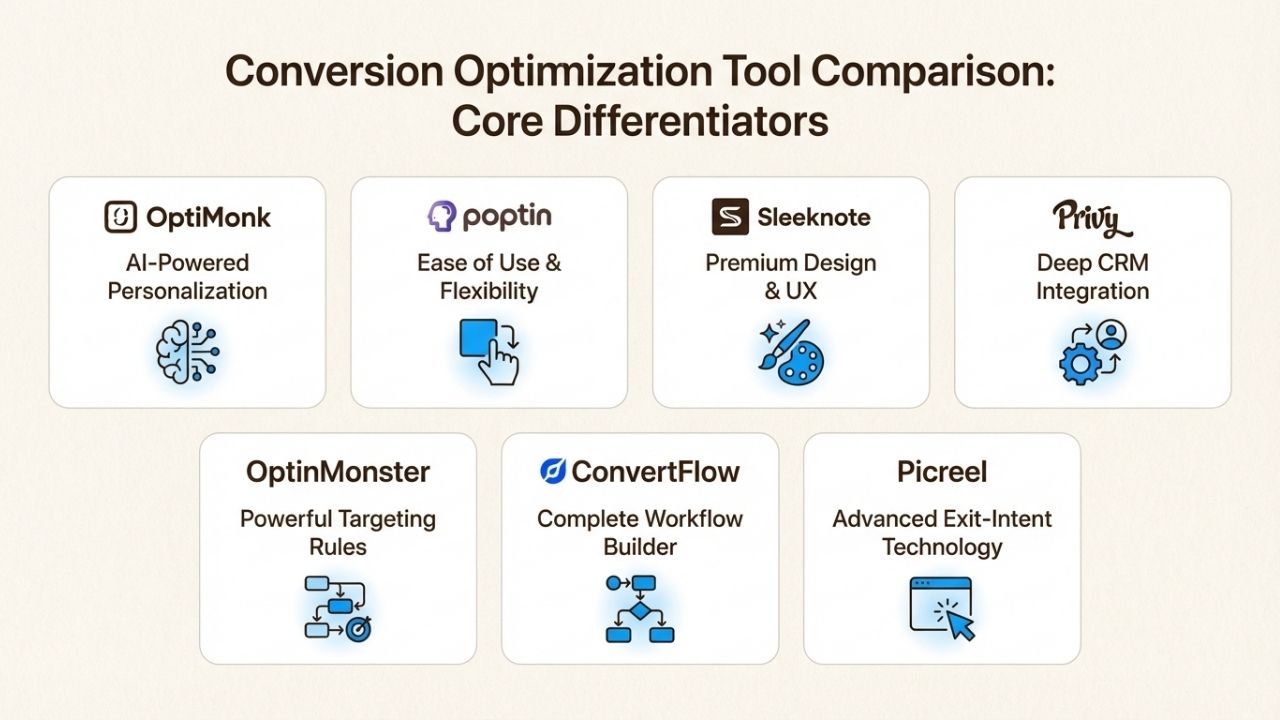 Conversion Optimization Tool Comparison: Core Differentiators

OptiMonk
AI-Powered Personalization

poptin
Ease of Use & Flexibility

Sleeknote
Premium Design & UX

Privy
Deep CRM Integration

OptinMonster
Powerful Targeting Rules

ConvertFlow
Complete Workflow Builder

Picreel
Advanced Exit-Intent Technology